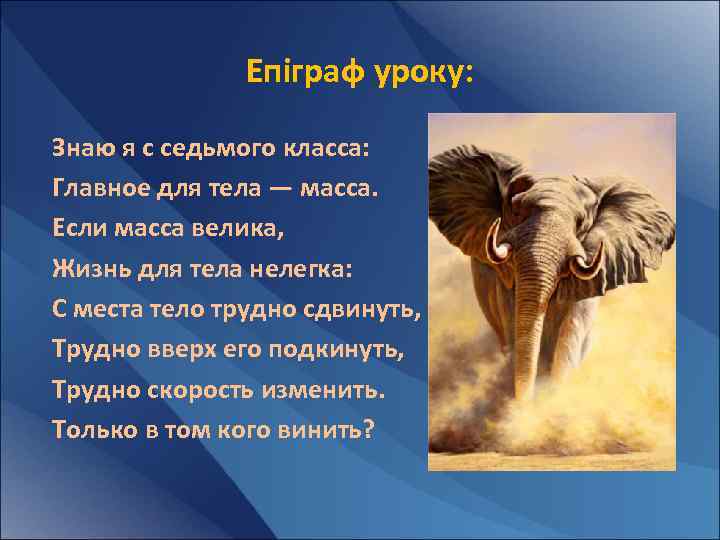 Епіграф уроку:

Знаю я с седьмого класса:
Главное для тела — масса.
Если масса велика,
Жизнь для тела нелегка:
С места тело трудно сдвинуть,
Трудно вверх его подкинуть,
Трудно скорость изменить.
Только в том кого винить?